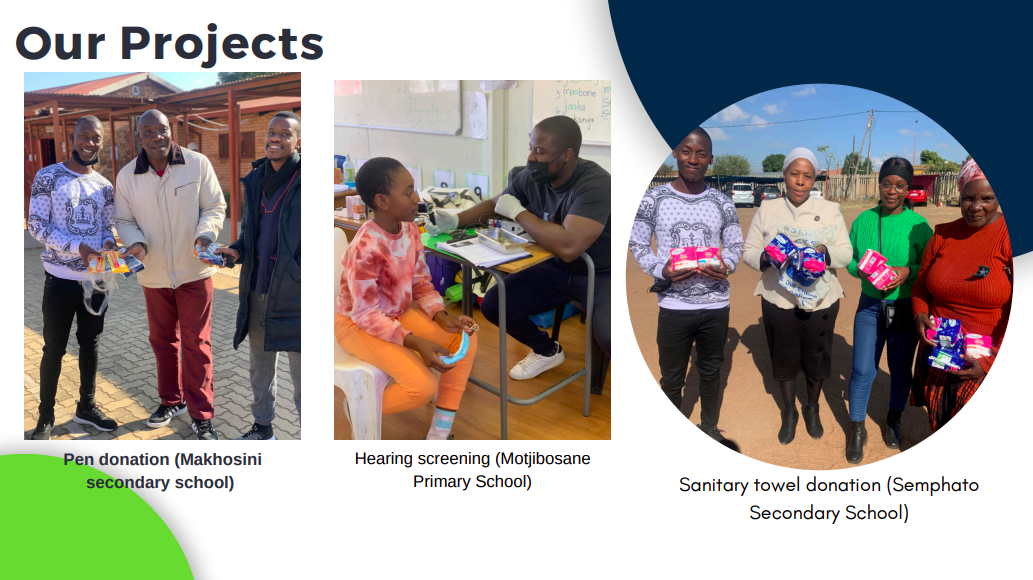 Our Projects

Pen donation (Makhosini secondary school)

Hearing screening (Motjibosane Primary School)

Sanitary towel donation (Semphato Secondary School)